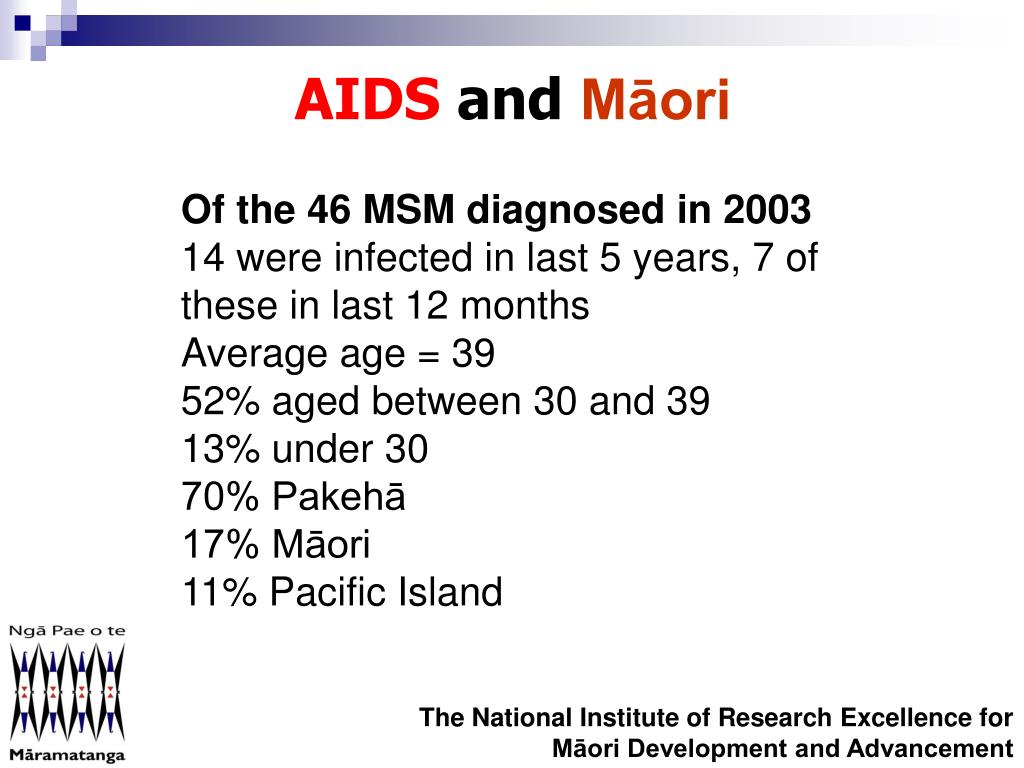 AIDS and Māori

Of the 46 MSM diagnosed in 2003
14 were infected in last 5 years, 7 of these in last 12 months
Average age = 39
52% aged between 30 and 39
13% under 30
70% Pakehā
17% Māori
11% Pacific Island

Ngā Pae o te Māramatanga

The National Institute of Research Excellence for Māori Development and Advancement